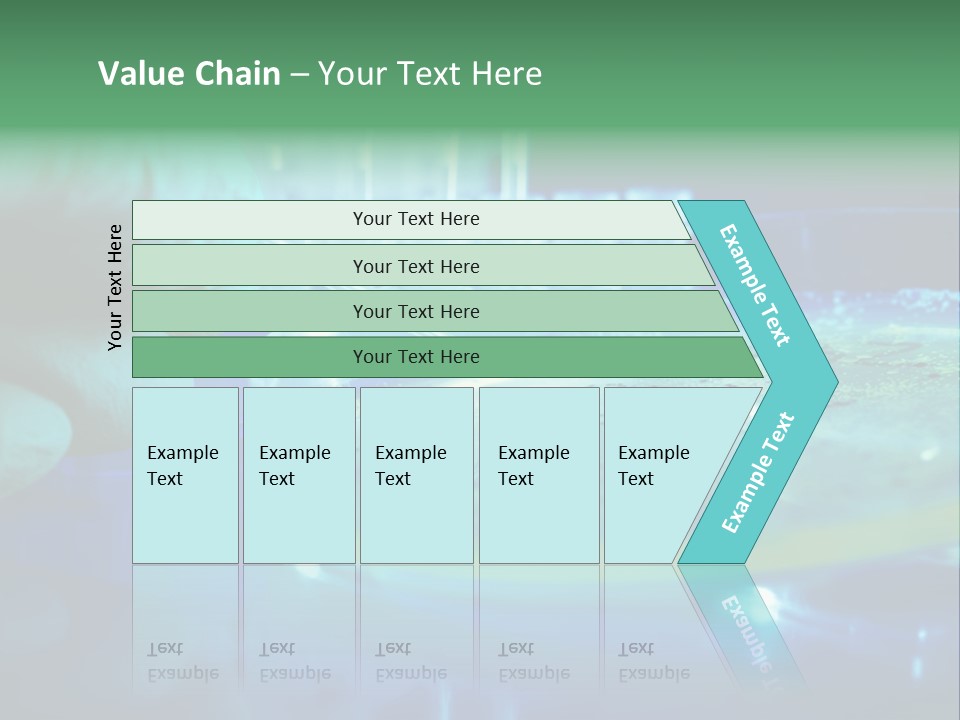 Value Chain – Your Text Here

Your Text Here

Your Text Here

Your Text Here

Your Text Here

Your Text Here

Example Text

Example Text

Example Text

Example Text

Example Text

Example Text

Example Text